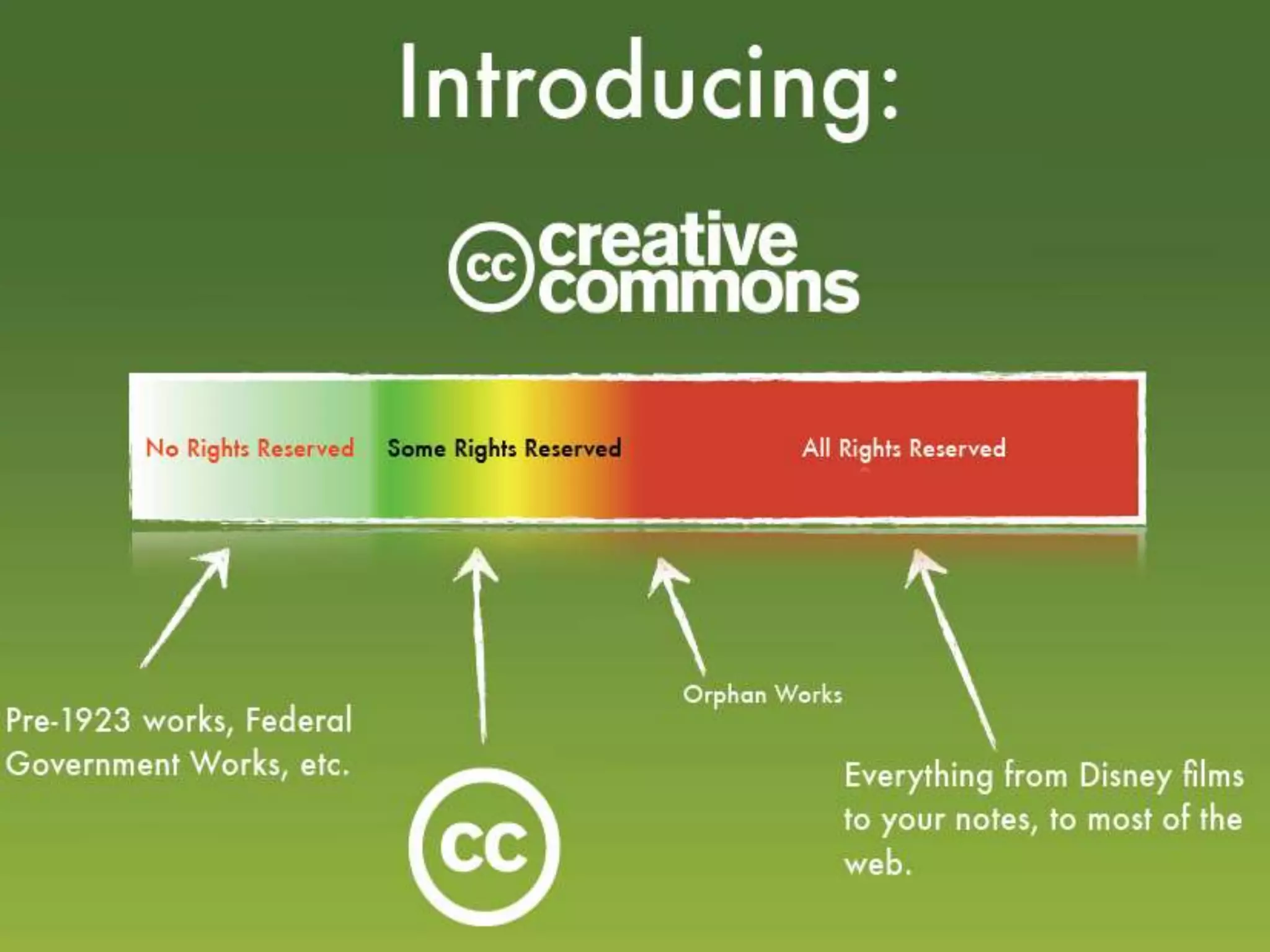 Introducing:

cc creative commons

No Rights Reserved

Some Rights Reserved

All Rights Reserved

Pre-1923 works, Federal Government Works, etc.

cc

Orphan Works

Everything from Disney films to your notes, to most of the web.